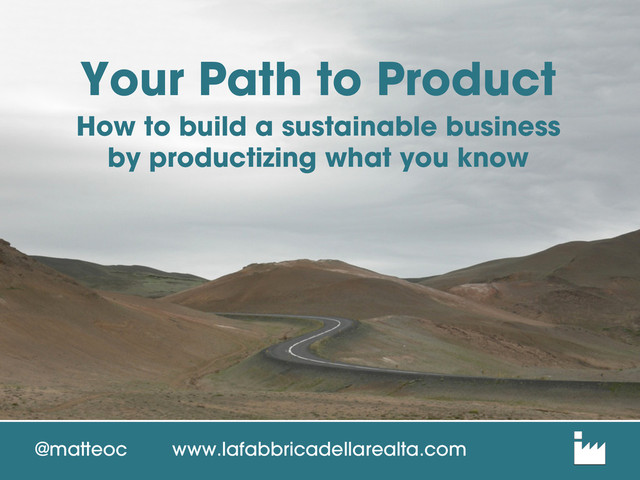 Your Path to Product

How to build a sustainable business by productizing what you know

@matteoc www.lafabbricadellarealta.com